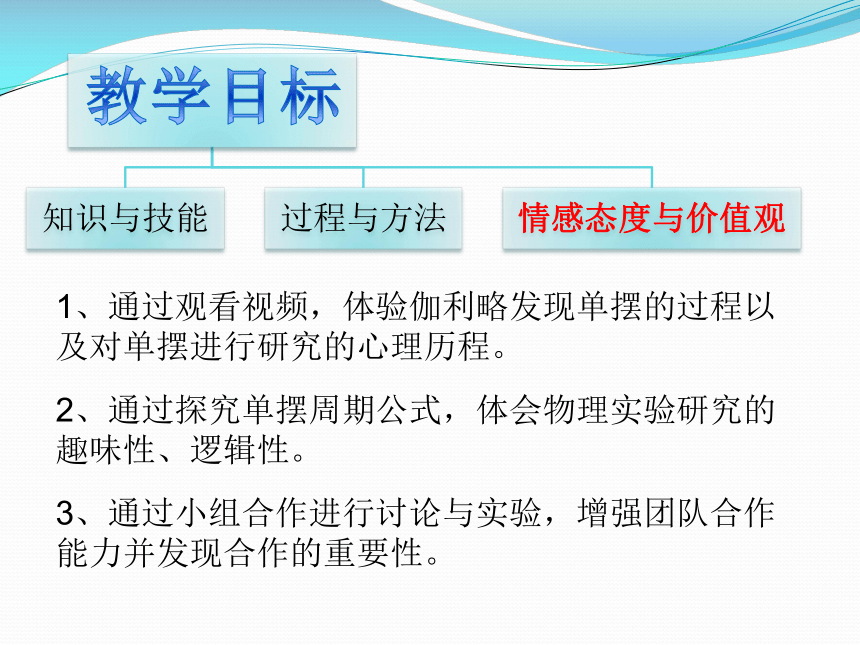 教学目标

知识与技能

过程与方法

情感态度与价值观

1、通过观看视频，体验伽利略发现单摆的过程以及对单摆进行研究的心理历程。

2、通过探究单摆周期公式，体会物理实验研究的趣味性、逻辑性。

3、通过小组合作进行讨论与实验，增强团队合作能力并发现合作的重要性。